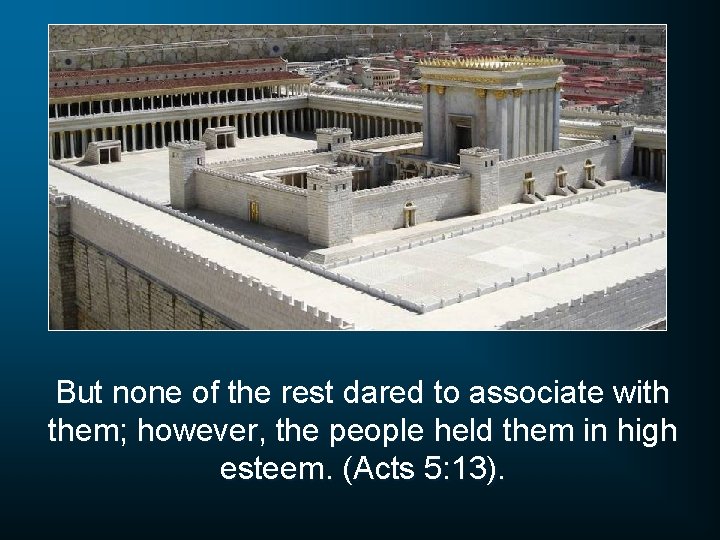 But none of the rest dared to associate with them; however, the people held them in high esteem. (Acts 5:13).